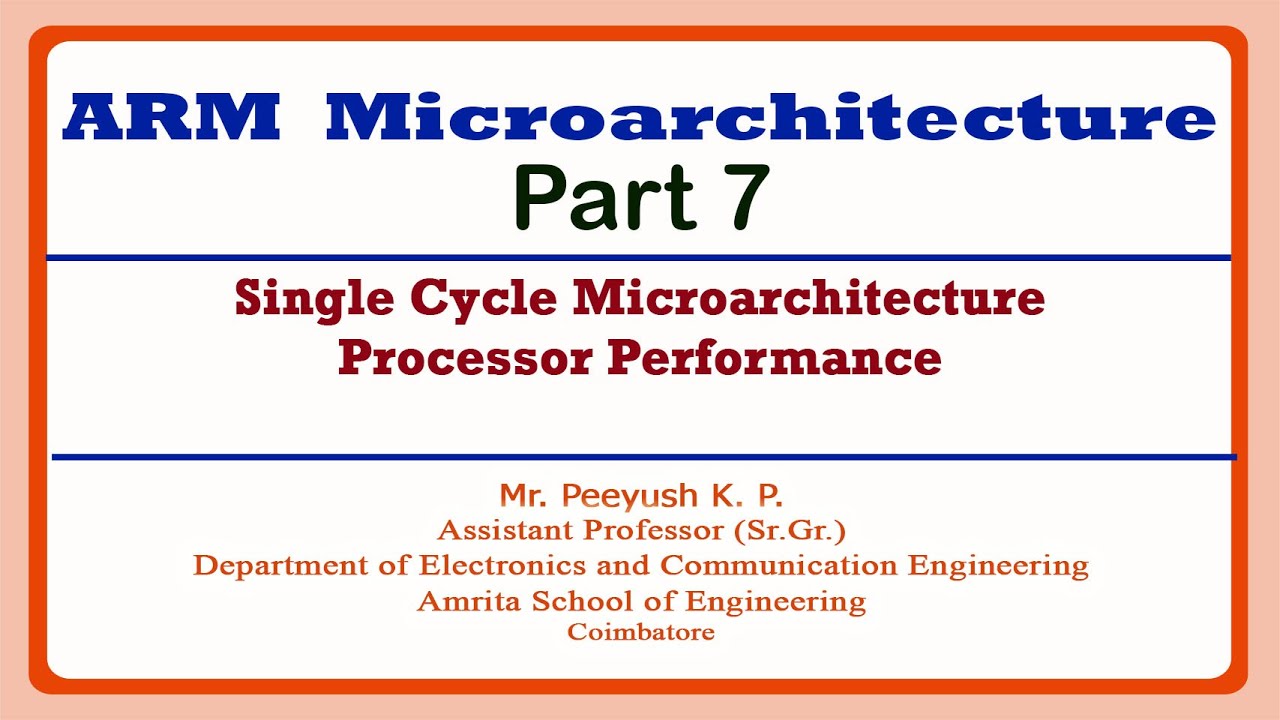 ARM Microarchitecture
Part 7

Single Cycle Microarchitecture
Processor Performance

Mr. Peeyush K. P.
Assistant Professor (Sr.Gr.)
Department of Electronics and Communication Engineering
Amrita School of Engineering
Coimbatore